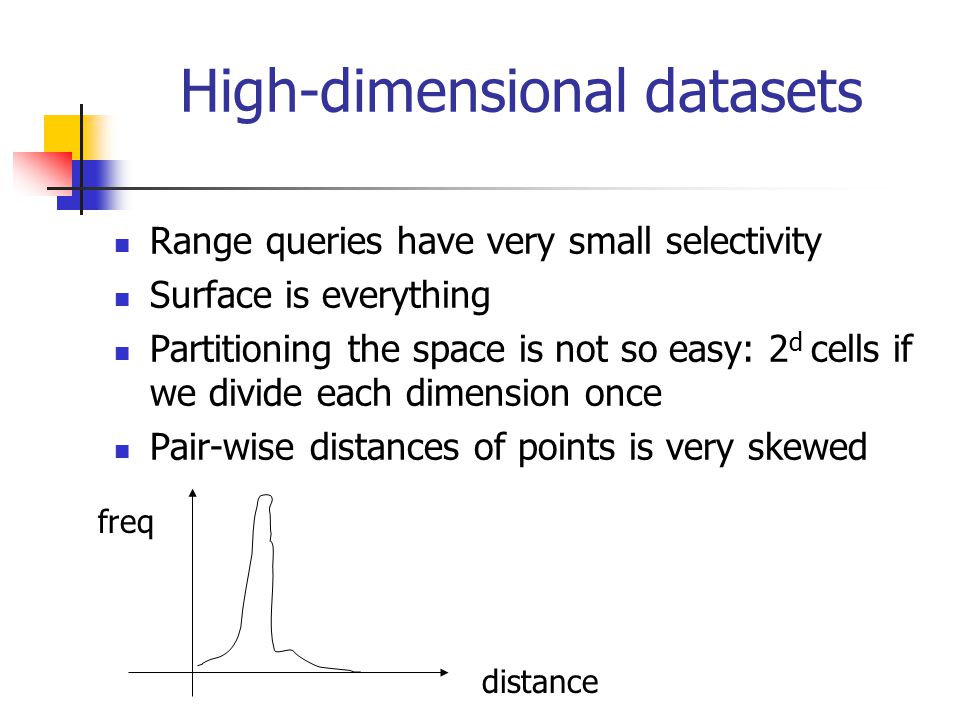 High-dimensional datasets

- Range queries have very small selectivity
- Surface is everything
- Partitioning the space is not so easy: $2^d$ cells if we divide each dimension once
- Pair-wise distances of points is very skewed

freq

distance